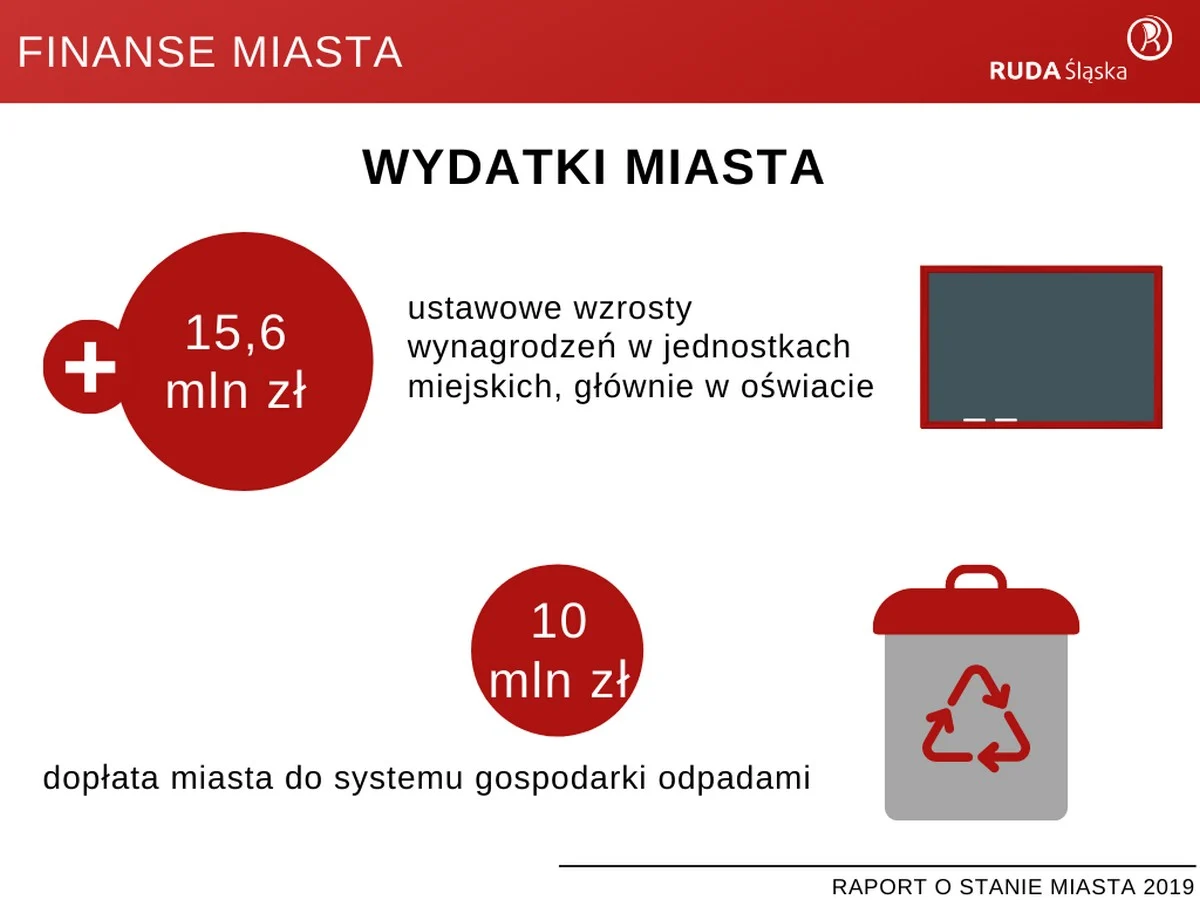 FINANSE MIASTA

RUDA Śląska

WYDATKI MIASTA

+

15,6 mln zł

ustawowe wzrosty wynagrodzeń w jednostkach miejskich, głównie w oświacie

10 mln zł

dopłata miasta do systemu gospodarki odpadami

RAPORT O STANIE MIASTA 2019